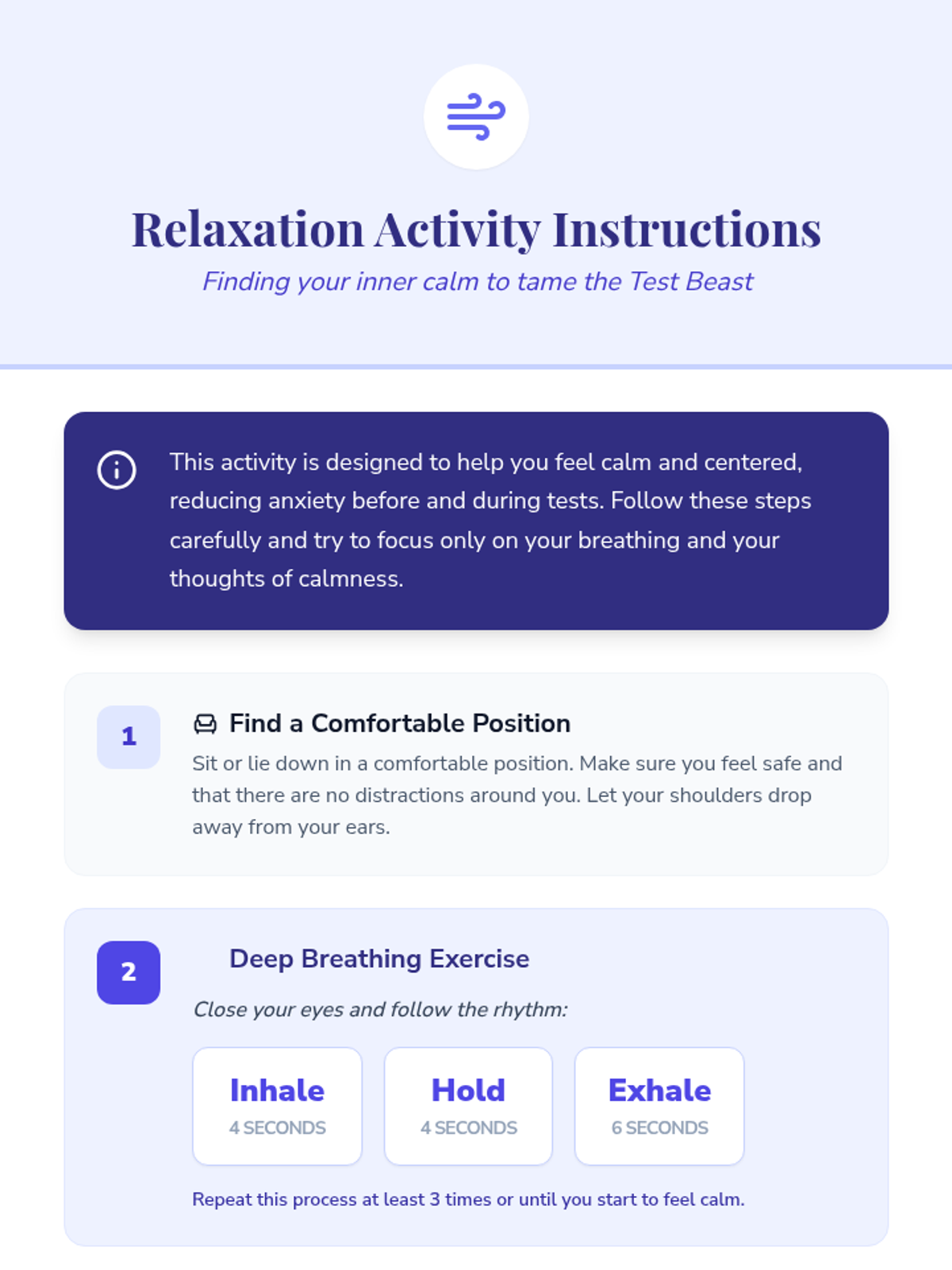 Relaxation Activity Instructions

Finding your inner calm to tame the Test Beast

This activity is designed to help you feel calm and centered, reducing anxiety before and during tests. Follow these steps carefully and try to focus only on your breathing and your thoughts of calmness.

1

Find a Comfortable Position

Sit or lie down in a comfortable position. Make sure you feel safe and that there are no distractions around you. Let your shoulders drop away from your ears.

2

Deep Breathing Exercise

Close your eyes and follow the rhythm:

Inhale
4 SECONDS

Hold
4 SECONDS

Exhale
6 SECONDS

Repeat this process at least 3 times or until you start to feel calm.